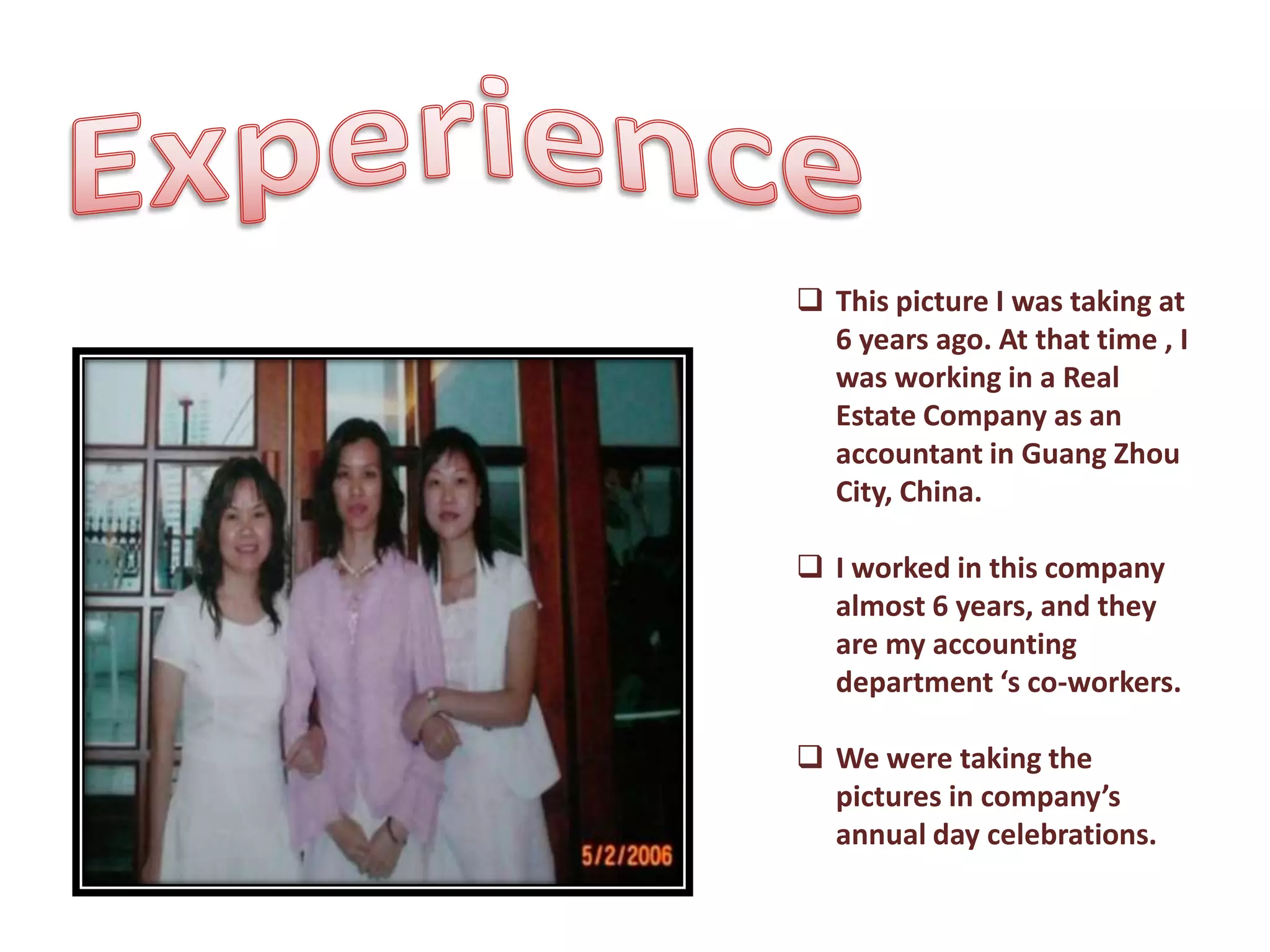 Experience

5/2/2006

❑ This picture I was taking at 6 years ago. At that time , I was working in a Real Estate Company as an accountant in Guang Zhou City, China.

❑ I worked in this company almost 6 years, and they are my accounting department ‘s co-workers.

❑ We were taking the pictures in company’s annual day celebrations.